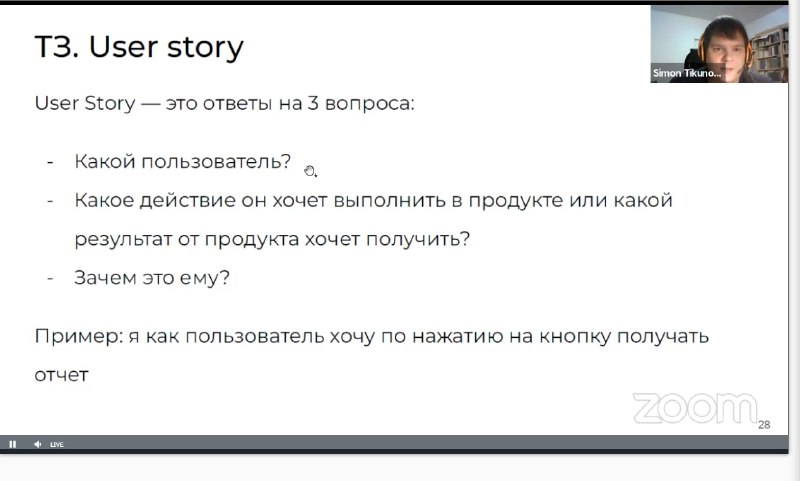 ТЗ. User story

Simon Tikuno...

User Story — это ответы на 3 вопроса:

- Какой пользователь?
- Какое действие он хочет выполнить в продукте или какой результат от продукта хочет получить?
- Зачем это ему?

Пример: я как пользователь хочу по нажатию на кнопку получать отчет

zoom

28

LIVE